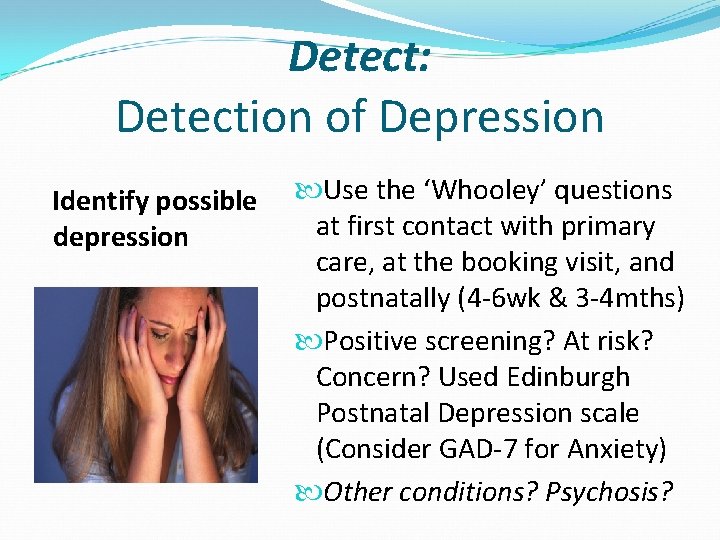 Detect:
Detection of Depression

Identify possible depression

Use the ‘Whooley’ questions at first contact with primary care, at the booking visit, and postnatally (4-6wk & 3-4mths)

Positive screening? At risk? Concern? Used Edinburgh Postnatal Depression scale (Consider GAD-7 for Anxiety)

Other conditions? Psychosis?